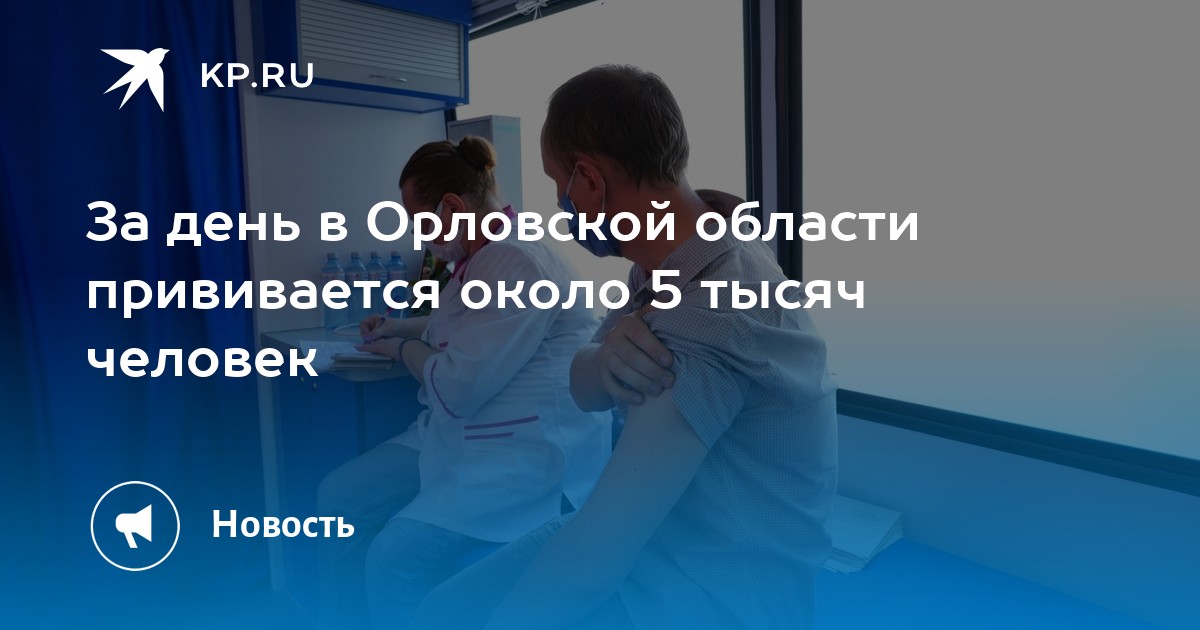 KP.RU

За день в Орловской области прививается около 5 тысяч человек

Новость